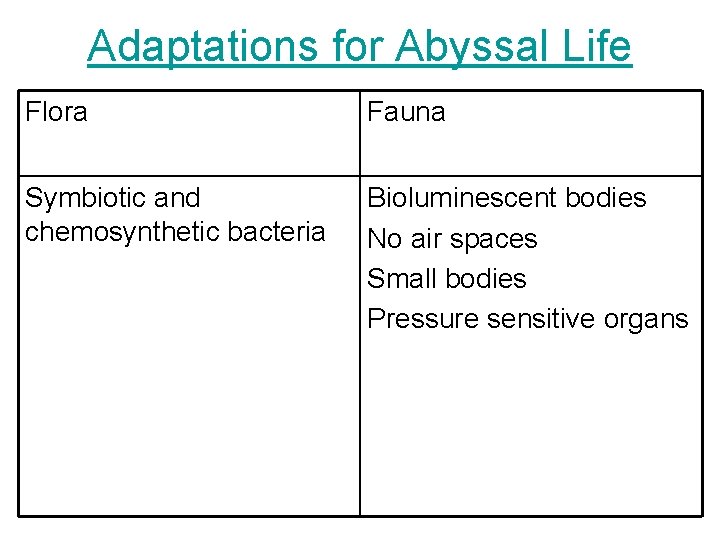 Adaptations for Abyssal Life

| Flora | Fauna |
|---|---|
| Symbiotic and chemosynthetic bacteria | Bioluminescent bodies<br>No air spaces<br>Small bodies<br>Pressure sensitive organs |